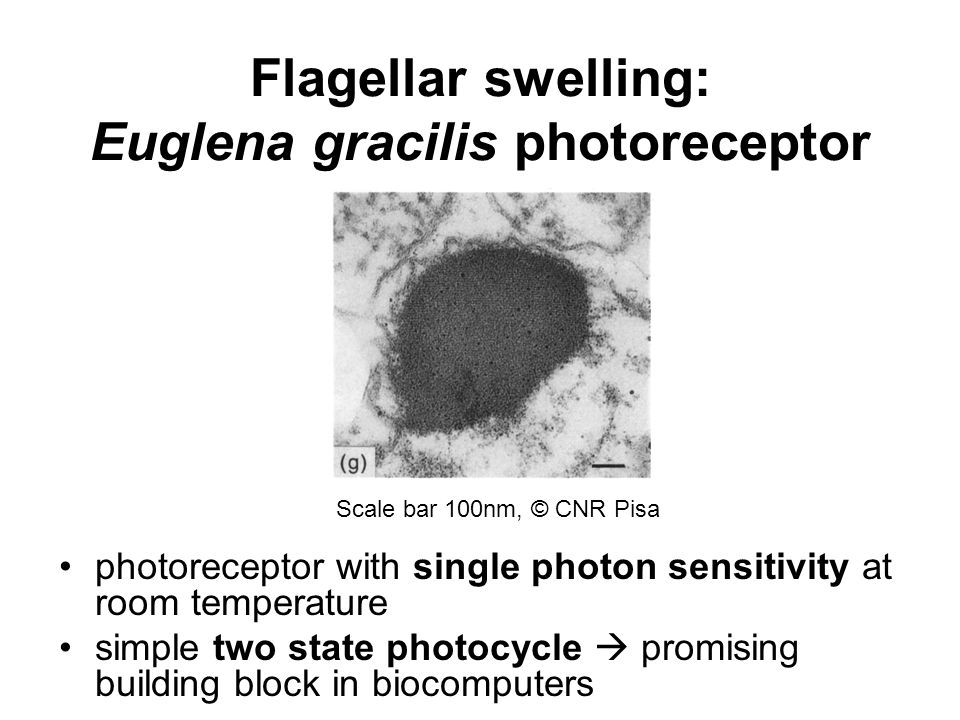 Flagellar swelling:
Euglena gracilis photoreceptor

(g)

Scale bar 100nm, © CNR Pisa

• photoreceptor with single photon sensitivity at room temperature
• simple two state photocycle → promising building block in biocomputers